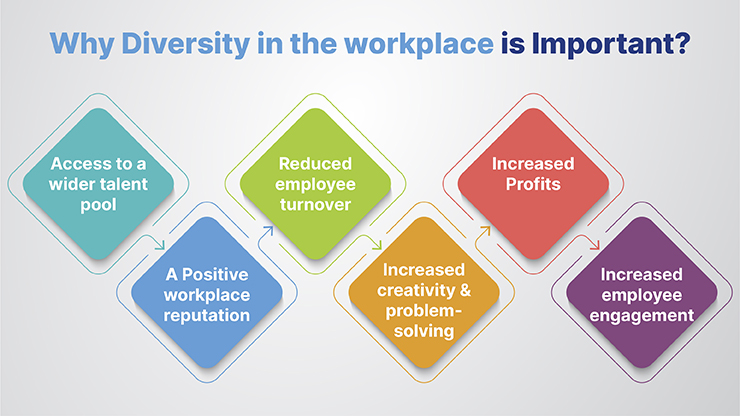 Why Diversity in the workplace is Important?

Access to a wider talent pool

A Positive workplace reputation

Reduced employee turnover

Increased creativity & problem-solving

Increased Profits

Increased employee engagement